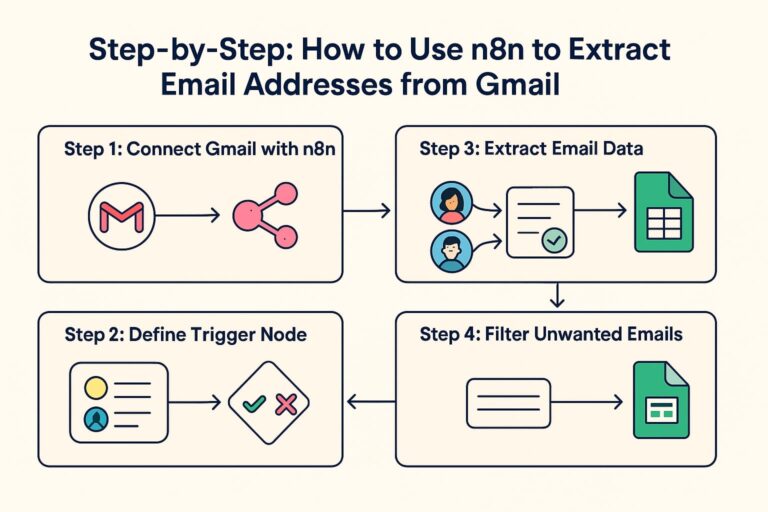 Step-by-Step: How to Use n8n to Extract Email Addresses from Gmail

Step 1: Connect Gmail with n8n

Step 3: Extract Email Data

Step 2: Define Trigger Node

Step 4: Filter Unwanted Emails